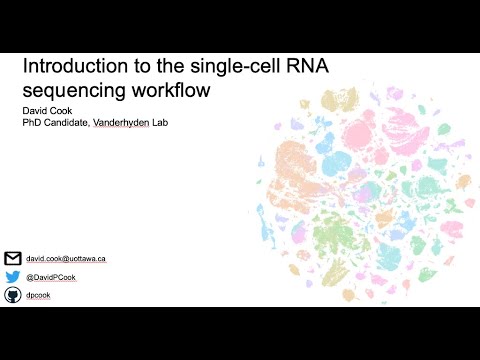 Introduction to the single-cell RNA sequencing workflow

David Cook
PhD Candidate, Vanderhyden Lab

david.cook@uottawa.ca
@DavidPCook
dpcook